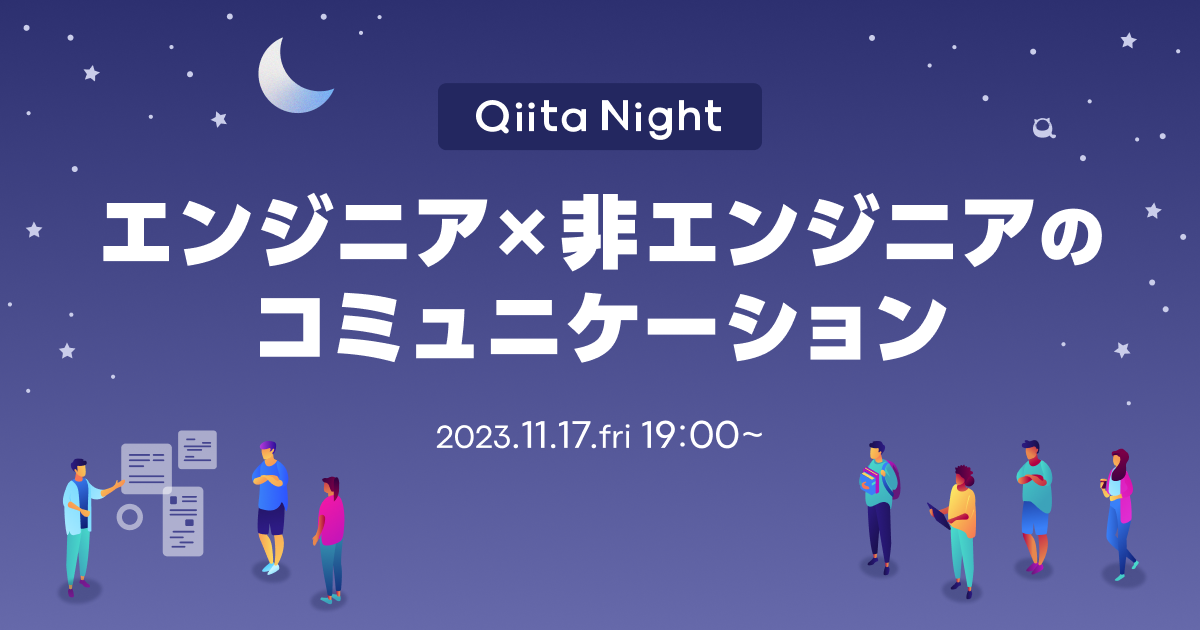 Qiita Night

エンジニア×非エンジニアのコミュニケーション

2023.11.17.fri 19:00~